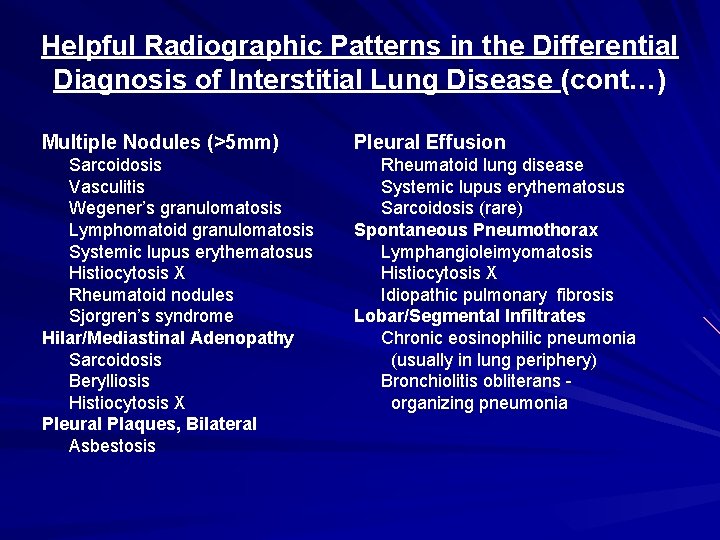 Helpful Radiographic Patterns in the Differential Diagnosis of Interstitial Lung Disease (cont…)

Multiple Nodules (>5mm)
Sarcoidosis
Vasculitis
Wegener's granulomatosis
Lymphomatoid granulomatosis
Systemic lupus erythematosus
Histiocytosis X
Rheumatoid nodules
Sjorgren's syndrome
Hilar/Mediastinal Adenopathy
Sarcoidosis
Berylliosis
Histiocytosis X
Pleural Plaques, Bilateral
Asbestosis

Pleural Effusion
Rheumatoid lung disease
Systemic lupus erythematosus
Sarcoidosis (rare)
Spontaneous Pneumothorax
Lymphangioleimyomatosis
Histiocytosis X
Idiopathic pulmonary fibrosis
Lobar/Segmental Infiltrates
Chronic eosinophilic pneumonia (usually in lung periphery)
Bronchiolitis obliterans - organizing pneumonia